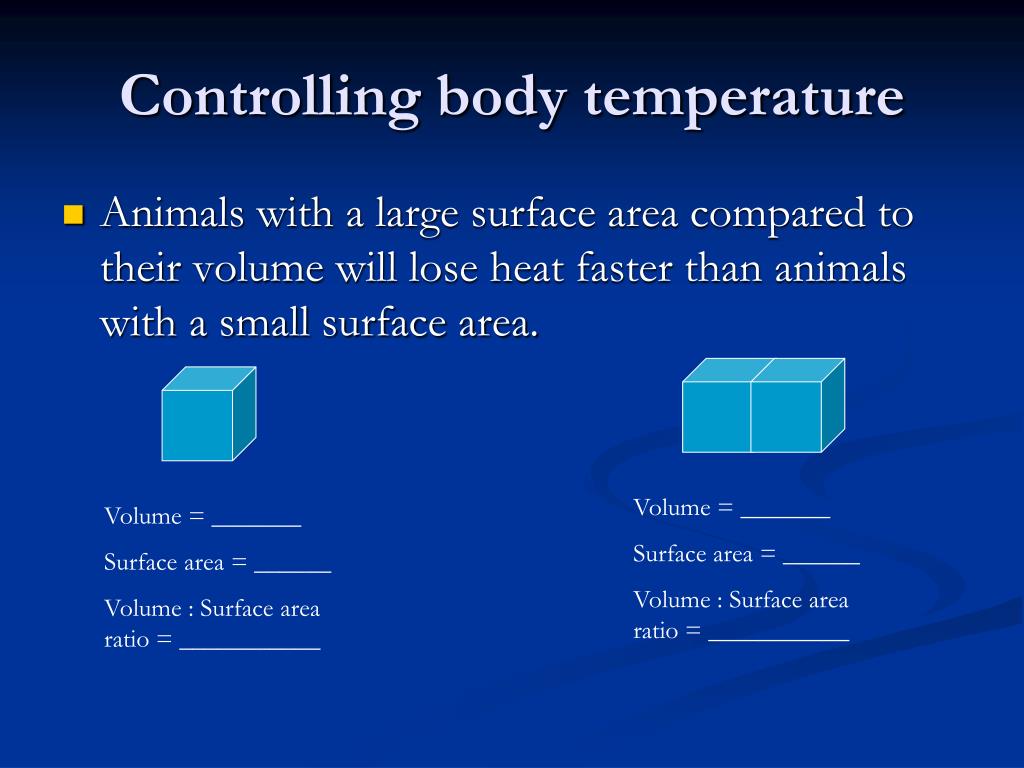 Controlling body temperature

Animals with a large surface area compared to their volume will lose heat faster than animals with a small surface area.

Volume = _______

Surface area = ______

Volume : Surface area ratio = ___________

Volume = _______

Surface area = ______

Volume : Surface area ratio = ___________